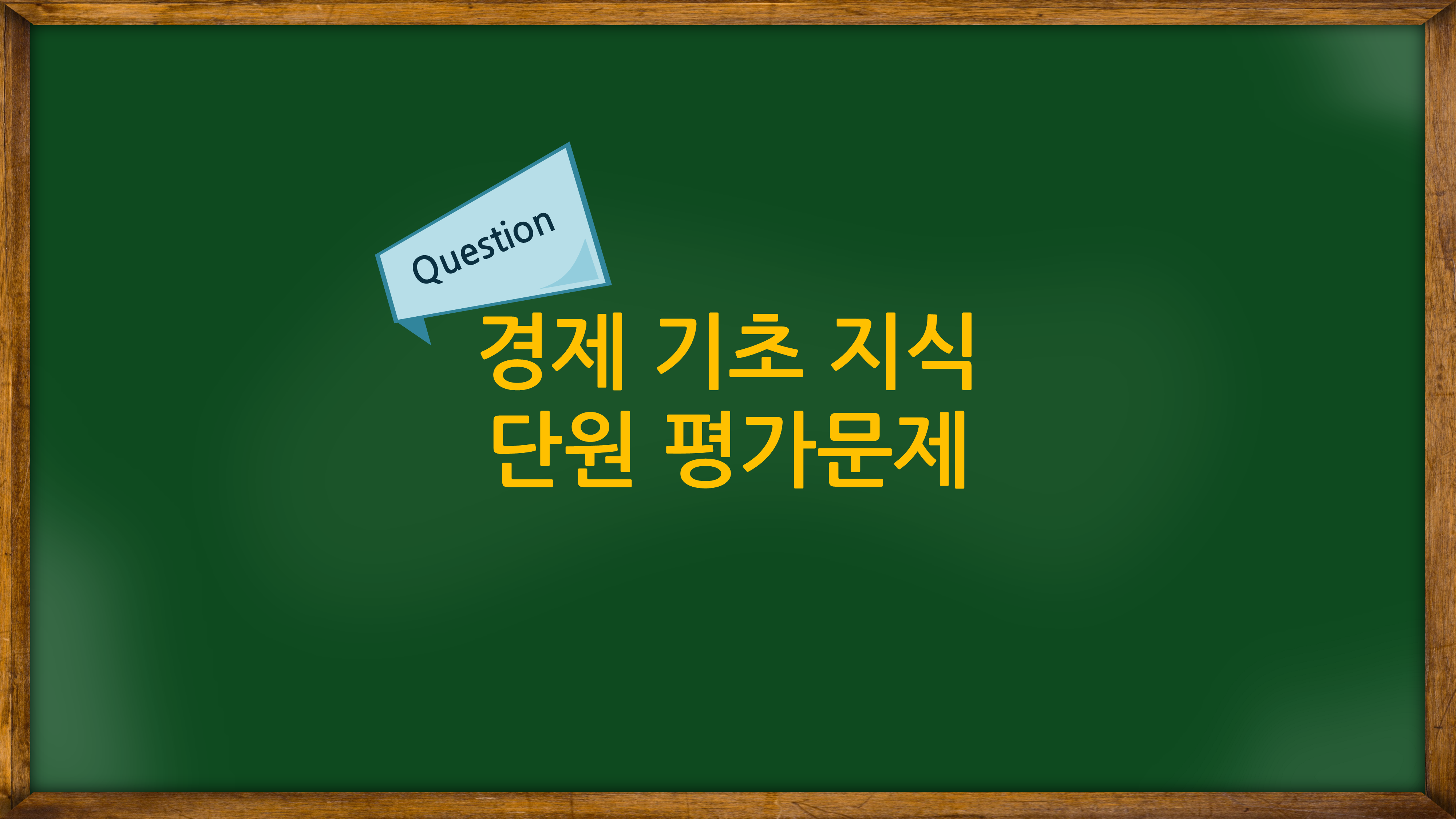 Question

경제 기초 지식
단원 평가문제